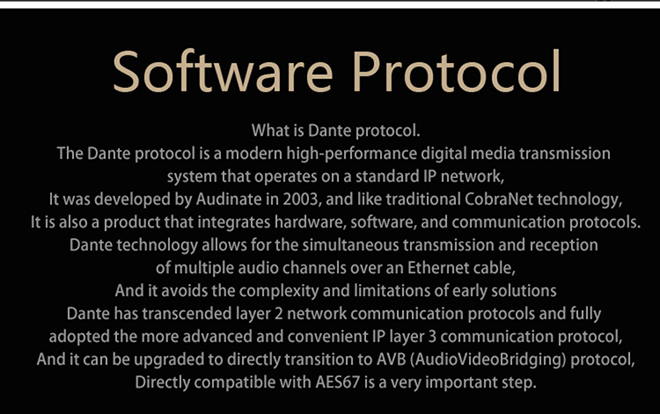 Software Protocol

What is Dante protocol.
The Dante protocol is a modern high-performance digital media transmission system that operates on a standard IP network,
It was developed by Audinate in 2003, and like traditional CobraNet technology,
It is also a product that integrates hardware, software, and communication protocols.
Dante technology allows for the simultaneous transmission and reception of multiple audio channels over an Ethernet cable,
And it avoids the complexity and limitations of early solutions
Dante has transcended layer 2 network communication protocols and fully adopted the more advanced and convenient IP layer 3 communication protocol,
And it can be upgraded to directly transition to AVB (AudioVideoBridging) protocol,
Directly compatible with AES67 is a very important step.